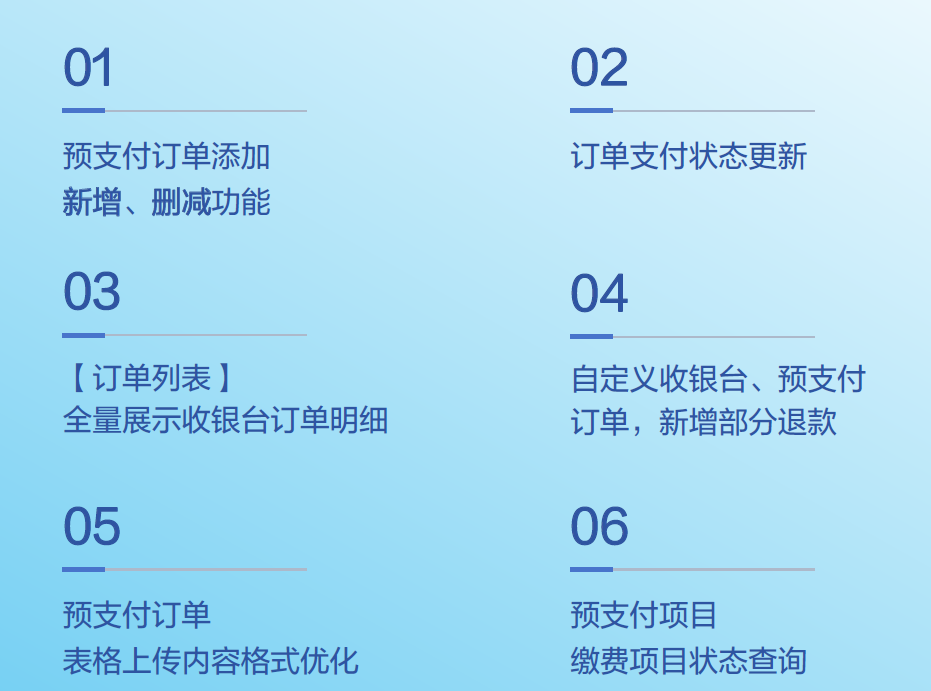 01

预支付订单添加
新增、删减功能

02

订单支付状态更新

03

【订单列表】
全量展示收银台订单明细

04

自定义收银台、预支付订单，新增部分退款

05

预支付订单
表格上传内容格式优化

06

预支付项目
缴费项目状态查询